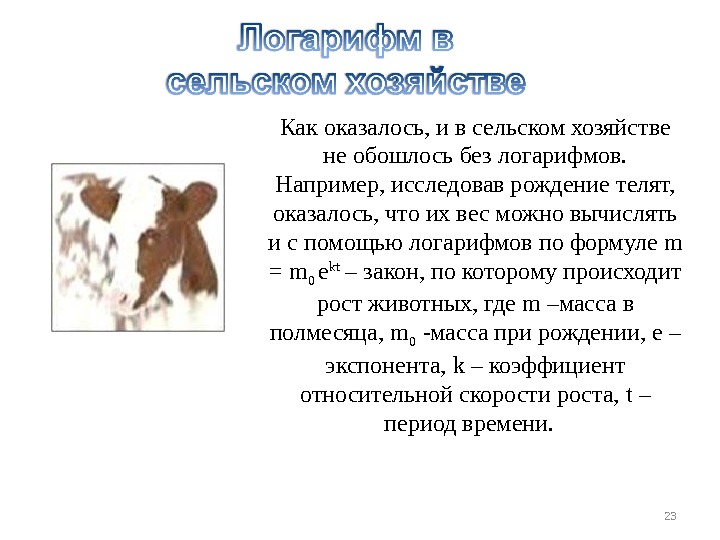 Логарифм в сельском хозяйстве

Как оказалось, и в сельском хозяйстве не обошлось без логарифмов. Например, исследовав рождение телят, оказалось, что их вес можно вычислять и с помощью логарифмов по формуле $m = m_0 e^{kt}$ – закон, по которому происходит рост животных, где m –масса в полмесяца, $m_0$ -масса при рождении, e – экспонента, k – коэффициент относительной скорости роста, t – период времени.

23